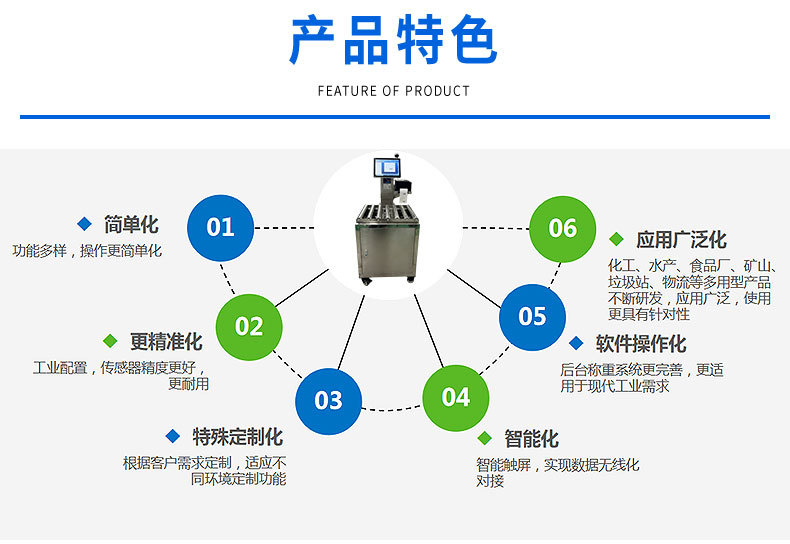 产品特色

FEATURE OF PRODUCT

01

简单化

功能多样，操作更简单化

02

更精准化

工业配置，传感器精度更好，更耐用

03

特殊定制化

根据客户需求定制，适应不同环境定制功能

04

智能化

智能触屏，实现数据无线化对接

05

软件操作化

后台称重系统更完善，更适用于现代工业需求

06

应用广泛化

化工、水产、食品厂、矿山、垃圾站、物流等多用型产品不断研发，应用广泛，使用更具有针对性